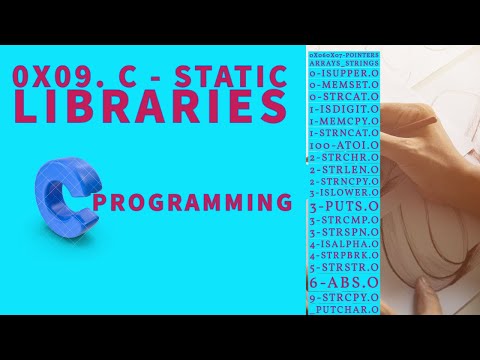 0X09. C - STATIC LIBRARIES

C PROGRAMMING

0X060X07-POINTERS ARRAYS_STRINGS
0-ISUPPER.O
0-MEMSET.O
0-STRCAT.O
1-ISDIGIT.O
1-MEMCPY.O
1-STRNCAT.O
100-ATOI.O
2-STRCHR.O
2-STRLEN.O
2-STRNCPY.O
3-ISLOWER.O
3-PUTS.O
3-STRCMP.O
3-STRSPN.O
4-ISALPHA.O
4-STRPBRK.O
5-STRSTR.O
6-ABS.O
9-STRCPY.O
_PUTCHAR.O